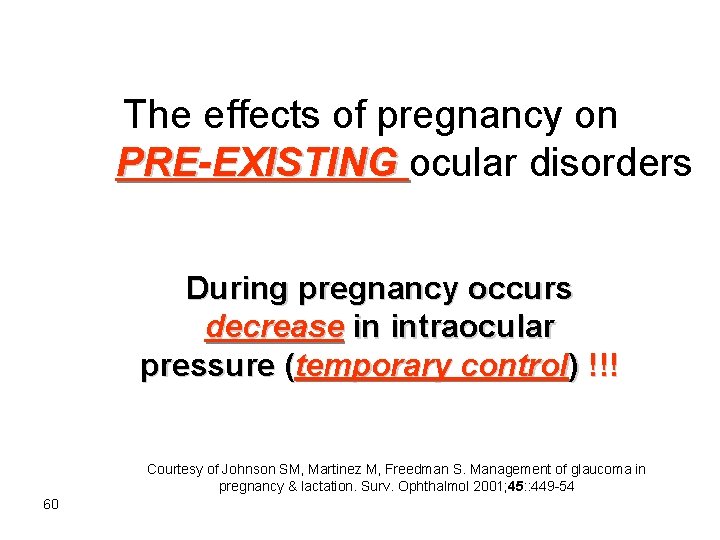 The effects of pregnancy on PRE-EXISTING ocular disorders

During pregnancy occurs decrease in intraocular pressure (temporary control) !!!

Courtesy of Johnson SM, Martinez M, Freedman S. Management of glaucoma in pregnancy & lactation. Surv. Ophthalmol 2001;45::449-54

60